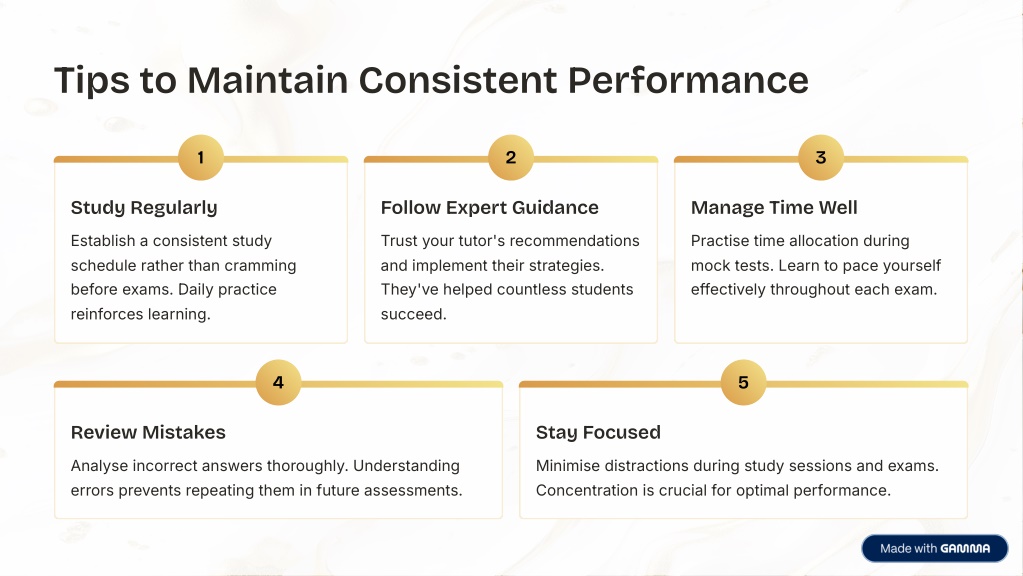 Tips to Maintain Consistent Performance

1

Study Regularly

Establish a consistent study schedule rather than cramming before exams. Daily practice reinforces learning.

2

Follow Expert Guidance

Trust your tutor's recommendations and implement their strategies. They've helped countless students succeed.

3

Manage Time Well

Practise time allocation during mock tests. Learn to pace yourself effectively throughout each exam.

4

Review Mistakes

Analyse incorrect answers thoroughly. Understanding errors prevents repeating them in future assessments.

5

Stay Focused

Minimise distractions during study sessions and exams. Concentration is crucial for optimal performance.

Made with GAMMA